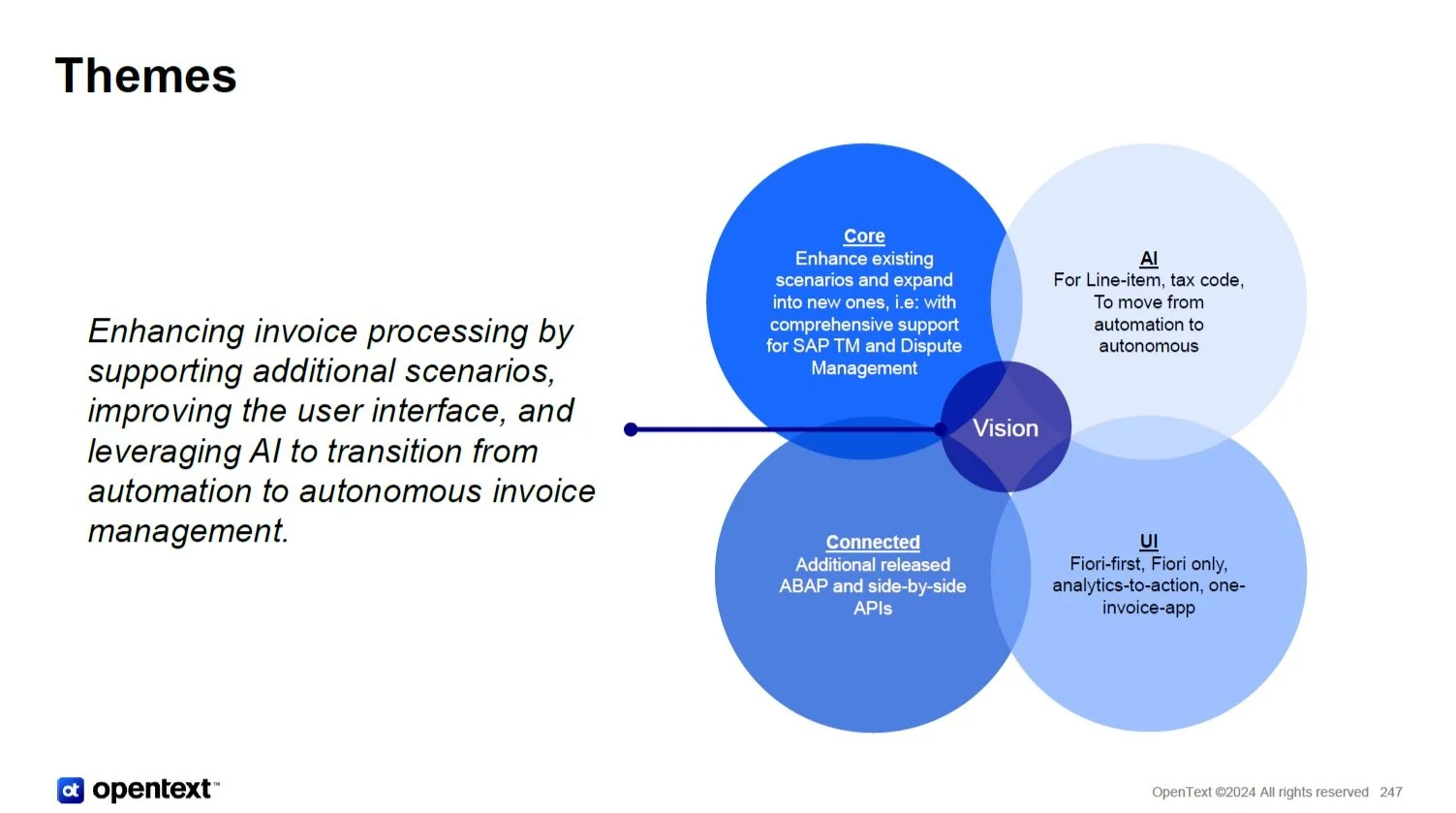 Themes

Enhancing invoice processing by supporting additional scenarios, improving the user interface, and leveraging AI to transition from automation to autonomous invoice management.

Core
Enhance existing scenarios and expand into new ones, i.e: with comprehensive support for SAP TM and Dispute Management

AI
For Line-item, tax code, To move from automation to autonomous

Vision

Connected
Additional released ABAP and side-by-side APIs

UI
Fiori-first, Fiori only, analytics-to-action, one-invoice-app

opentext™

OpenText ©2024 All rights reserved 247